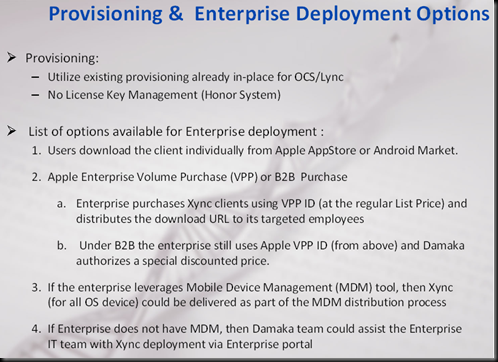 Provisioning & Enterprise Deployment Options

➢ Provisioning:
– Utilize existing provisioning already in-place for OCS/Lync
– No License Key Management (Honor System)

➢ List of options available for Enterprise deployment :
1. Users download the client individually from Apple AppStore or Android Market.

2. Apple Enterprise Volume Purchase (VPP) or B2B Purchase

a. Enterprise purchases Xync clients using VPP ID (at the regular List Price) and distributes the download URL to its targeted employees

b. Under B2B the enterprise still uses Apple VPP ID (from above) and Damaka authorizes a special discounted price.

3. If the enterprise leverages Mobile Device Management (MDM) tool, then Xync (for all OS device) could be delivered as part of the MDM distribution process

4. If Enterprise does not have MDM, then Damaka team could assist the Enterprise IT team with Xync deployment via Enterprise portal